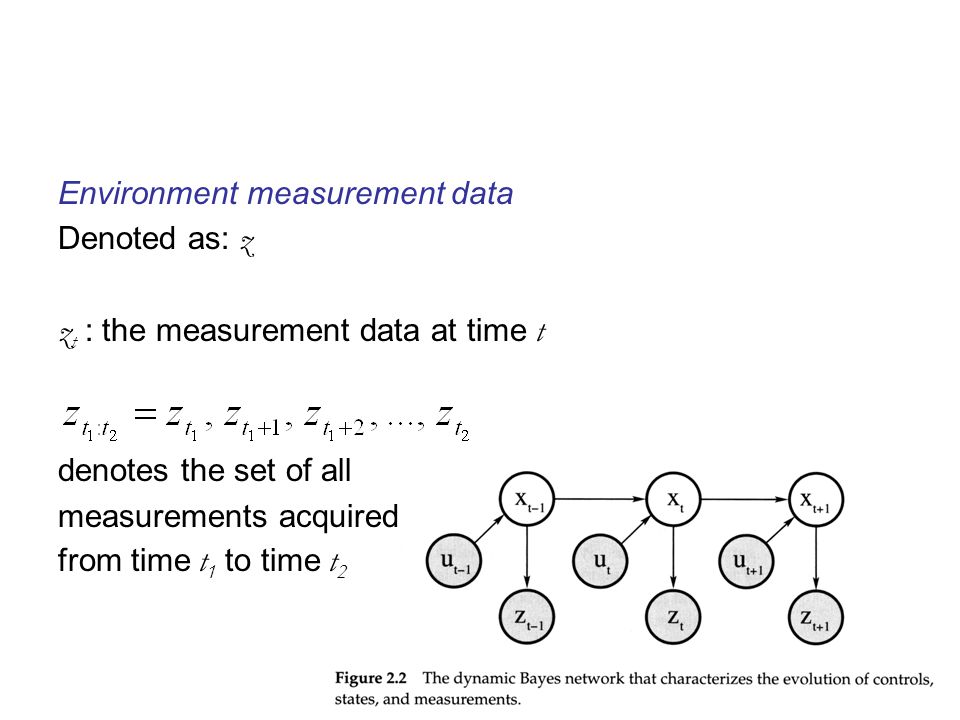 Environment measurement data
Denoted as: $z$

$z_t$ : the measurement data at time $t$

$z_{t_1:t_2} = z_{t_1}, z_{t_1+1}, z_{t_1+2}, \ldots, z_{t_2}$

denotes the set of all measurements acquired from time $t_1$ to time $t_2$

$x_{t-1}$ $x_t$ $x_{t+1}$ $u_{t-1}$ $u_t$ $u_{t+1}$ $z_{t-1}$ $z_t$ $z_{t+1}$

Figure 2.2 The dynamic Bayes network that characterizes the evolution of controls, states, and measurements.